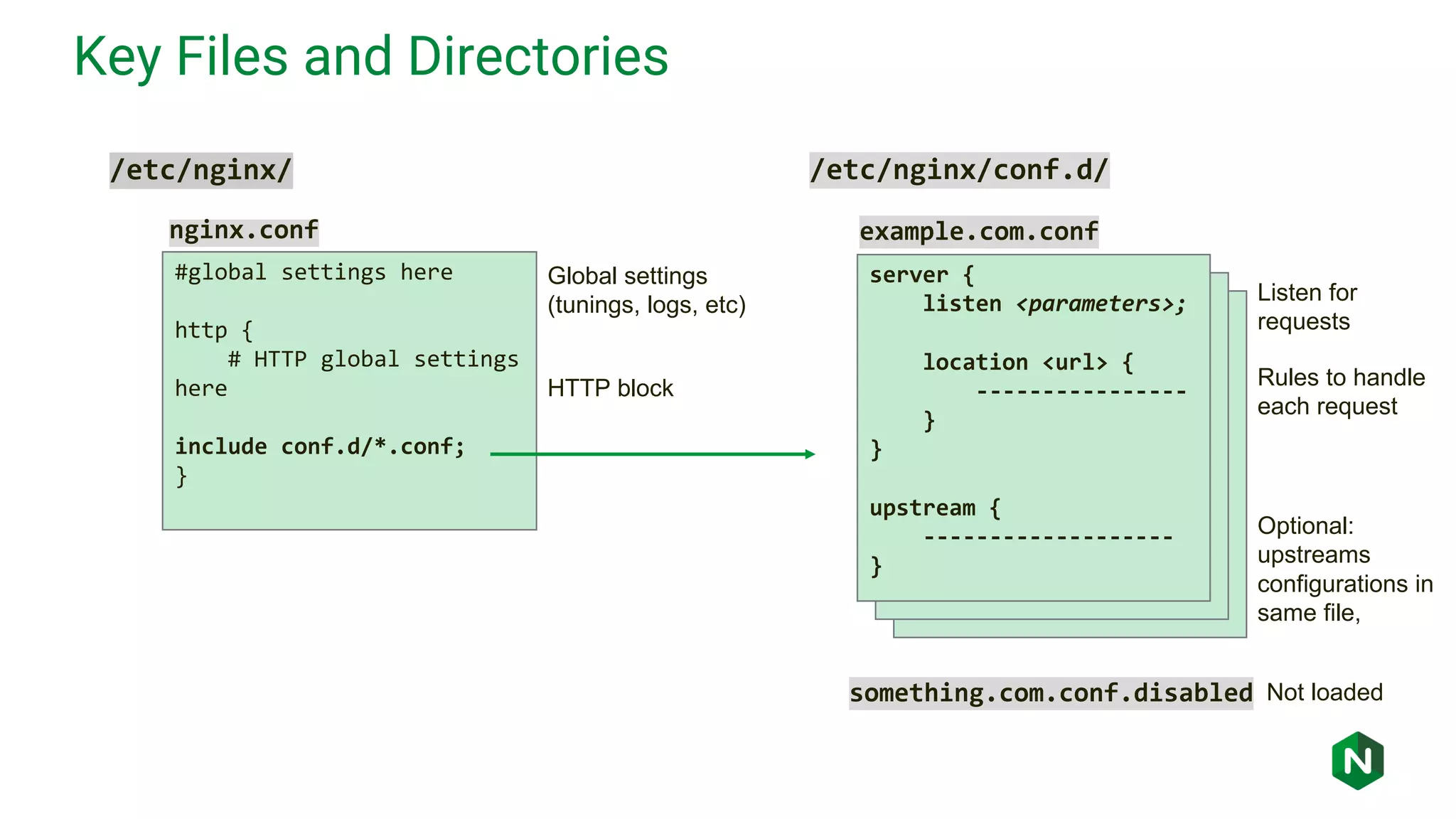 Key Files and Directories

/etc/nginx/

nginx.conf

#global settings here

http {
    # HTTP global settings here

include conf.d/*.conf;
}

Global settings (tunings, logs, etc)

HTTP block

/etc/nginx/conf.d/

example.com.conf

server {
    listen <parameters>;

    location <url> {
        ----------------
    }
}

upstream {
    -------------------
}

Listen for requests

Rules to handle each request

Optional: upstreams configurations in same file,

something.com.conf.disabled Not loaded

N